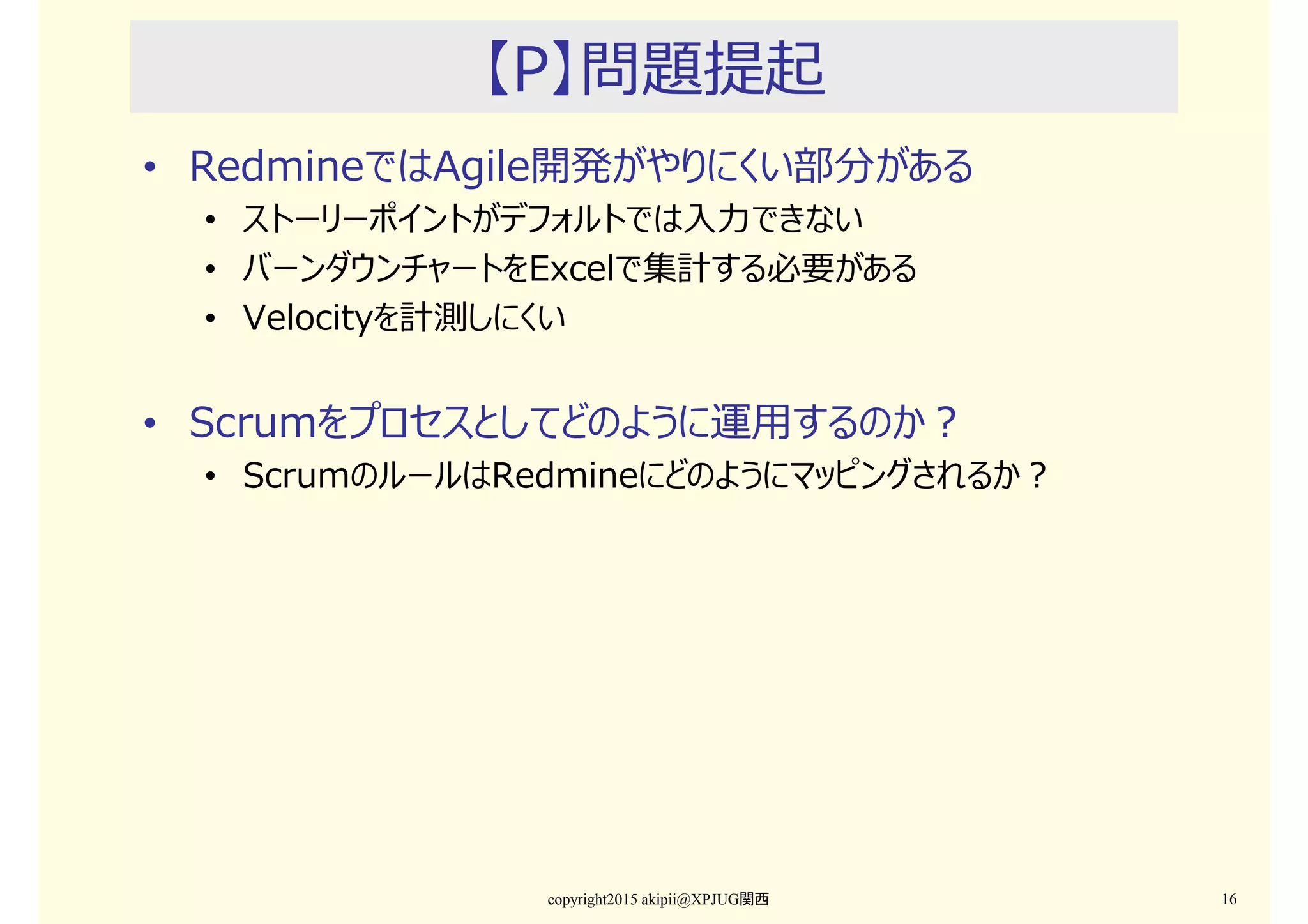 【P】問題提起

• RedmineではAgile開発がやりにくい部分がある
  • ストーリーポイントがデフォルトでは入力できない
  • バーンダウンチャートをExcelで集計する必要がある
  • Velocityを計測しにくい

• Scrumをプロセスとしてどのように運用するのか？
  • ScrumのルールはRedmineにどのようにマッピングされるか？

copyright2015 akipii@XPJUG関西

16